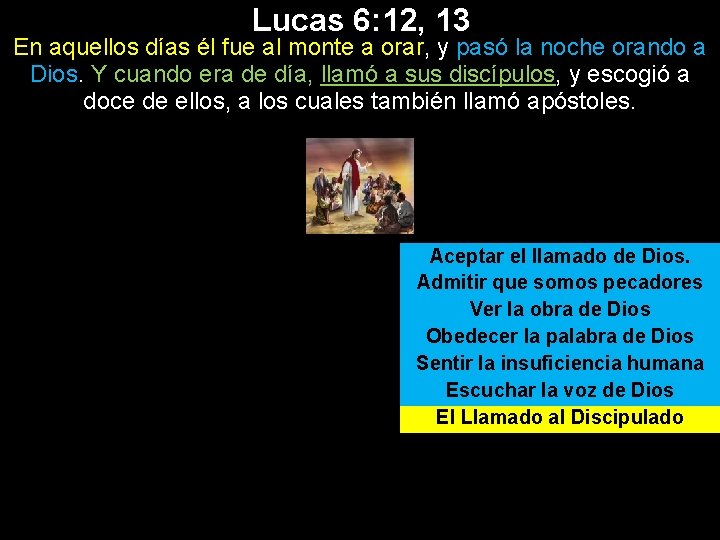 Lucas 6:12, 13

En aquellos días él fue al monte a orar, y pasó la noche orando a Dios. Y cuando era de día, llamó a sus discípulos, y escogió a doce de ellos, a los cuales también llamó apóstoles.

Aceptar el llamado de Dios.
Admitir que somos pecadores
Ver la obra de Dios
Obedecer la palabra de Dios
Sentir la insuficiencia humana
Escuchar la voz de Dios
El Llamado al Discipulado